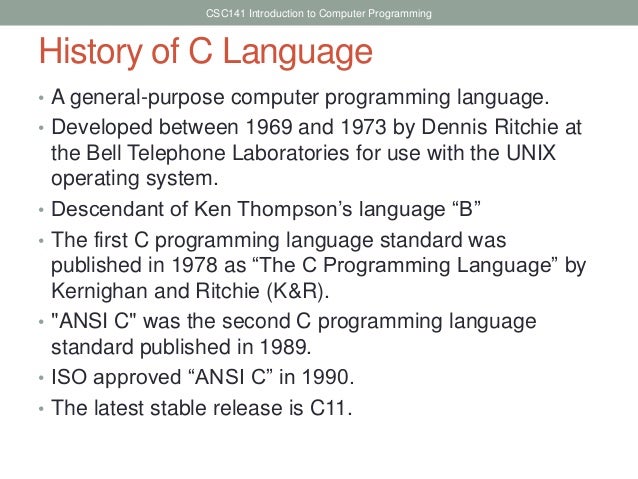 CSC141 Introduction to Computer Programming

History of C Language

• A general-purpose computer programming language.
• Developed between 1969 and 1973 by Dennis Ritchie at the Bell Telephone Laboratories for use with the UNIX operating system.
• Descendant of Ken Thompson's language "B"
• The first C programming language standard was published in 1978 as "The C Programming Language" by Kernighan and Ritchie (K&R).
• "ANSI C" was the second C programming language standard published in 1989.
• ISO approved "ANSI C" in 1990.
• The latest stable release is C11.